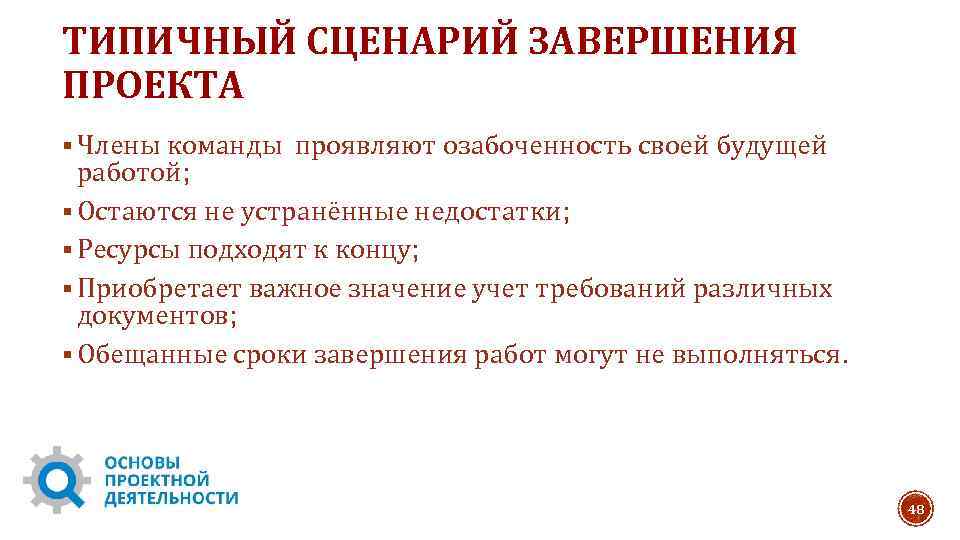 ТИПИЧНЫЙ СЦЕНАРИЙ ЗАВЕРШЕНИЯ ПРОЕКТА

▪ Члены команды проявляют озабоченность своей будущей работой;
▪ Остаются не устранённые недостатки;
▪ Ресурсы подходят к концу;
▪ Приобретает важное значение учет требований различных документов;
▪ Обещанные сроки завершения работ могут не выполняться.

ОСНОВЫ ПРОЕКТНОЙ ДЕЯТЕЛЬНОСТИ

48